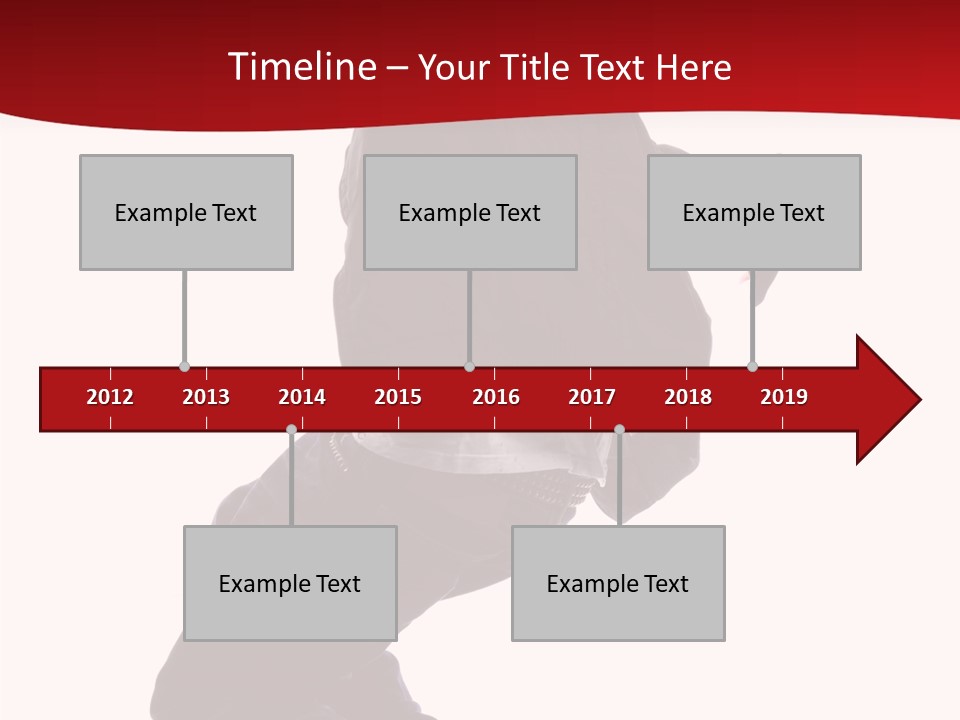 Timeline – Your Title Text Here

Example Text

Example Text

Example Text

2012 2013 2014 2015 2016 2017 2018 2019

Example Text

Example Text